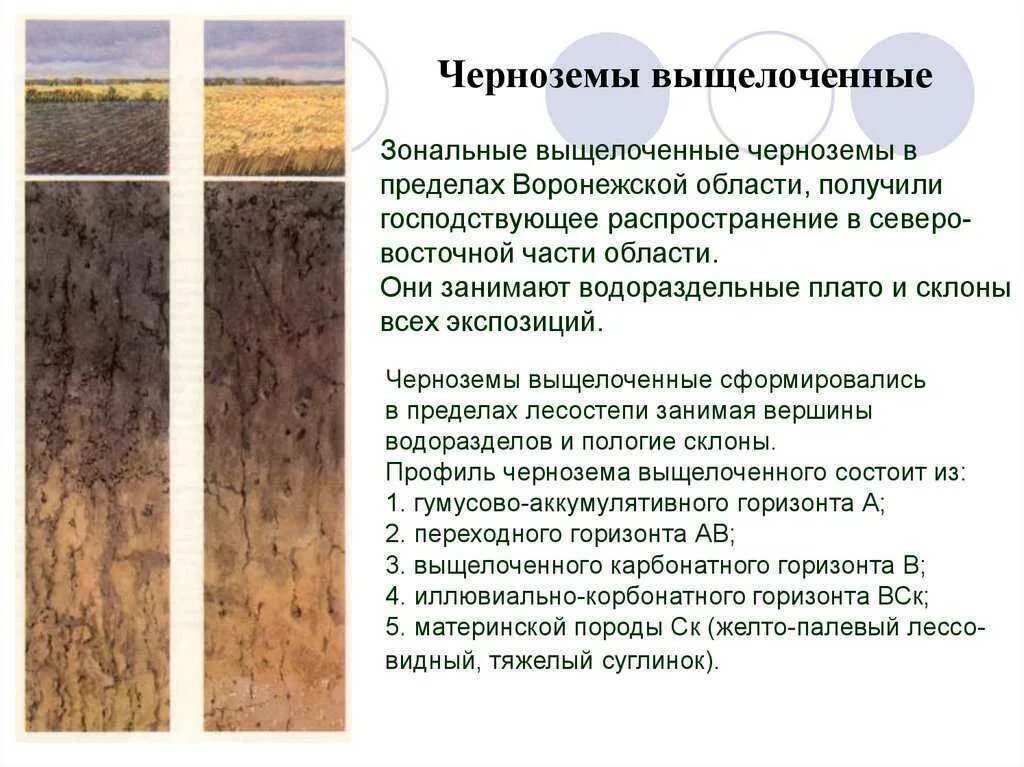 Черноземы выщелоченные

Зональные выщелоченные черноземы в пределах Воронежской области, получили господствующее распространение в северо-восточной части области.
Они занимают водораздельные плато и склоны всех экспозиций.

Черноземы выщелоченные сформировались в пределах лесостепи занимая вершины водоразделов и пологие склоны.
Профиль чернозема выщелоченного состоит из:
1. гумусово-аккумулятивного горизонта А;
2. переходного горизонта АВ;
3. выщелоченного карбонатного горизонта В;
4. иллювиально-корбонатного горизонта ВСк;
5. материнской породы Ск (желто-палевый лессовидный, тяжелый суглинок).